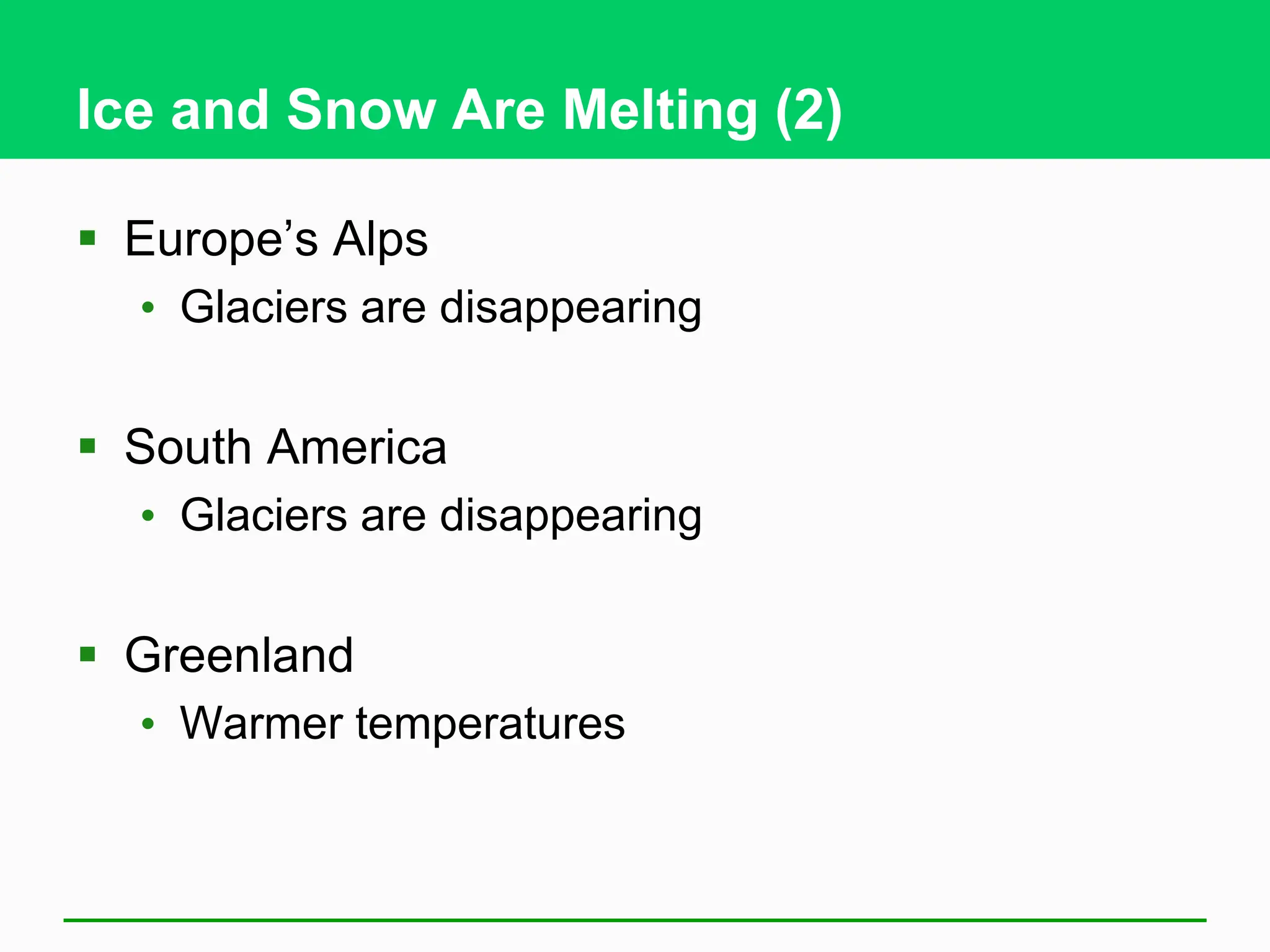 Ice and Snow Are Melting (2)

▪ Europe’s Alps
  • Glaciers are disappearing

▪ South America
  • Glaciers are disappearing

▪ Greenland
  • Warmer temperatures